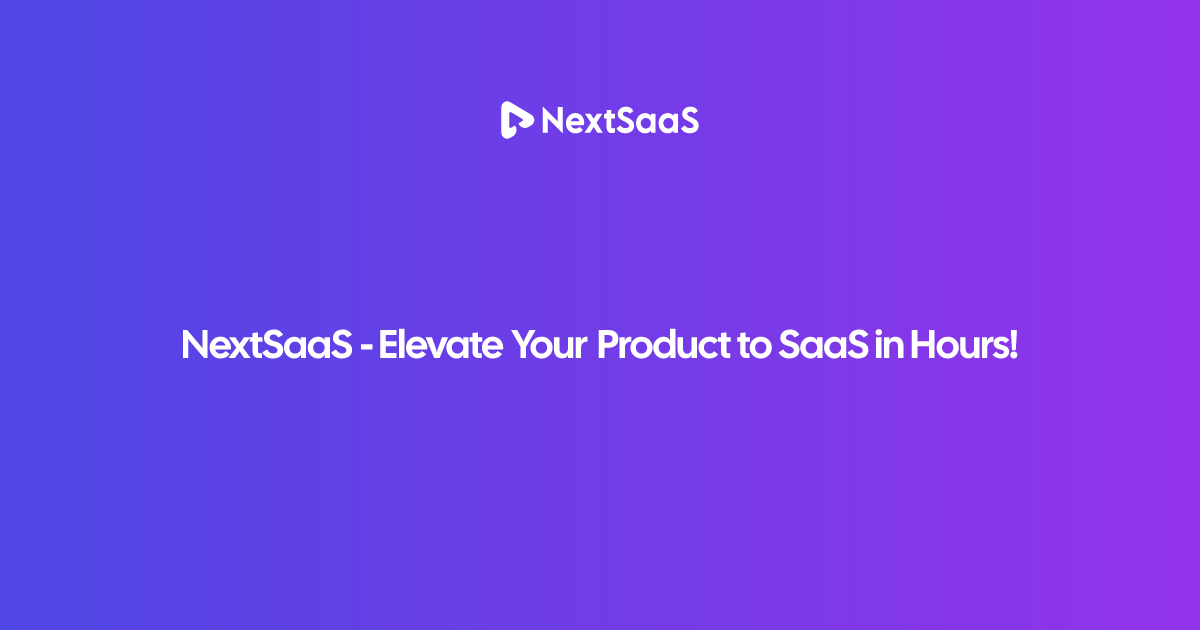 NextSaaS

NextSaaS - Elevate Your Product to SaaS in Hours!